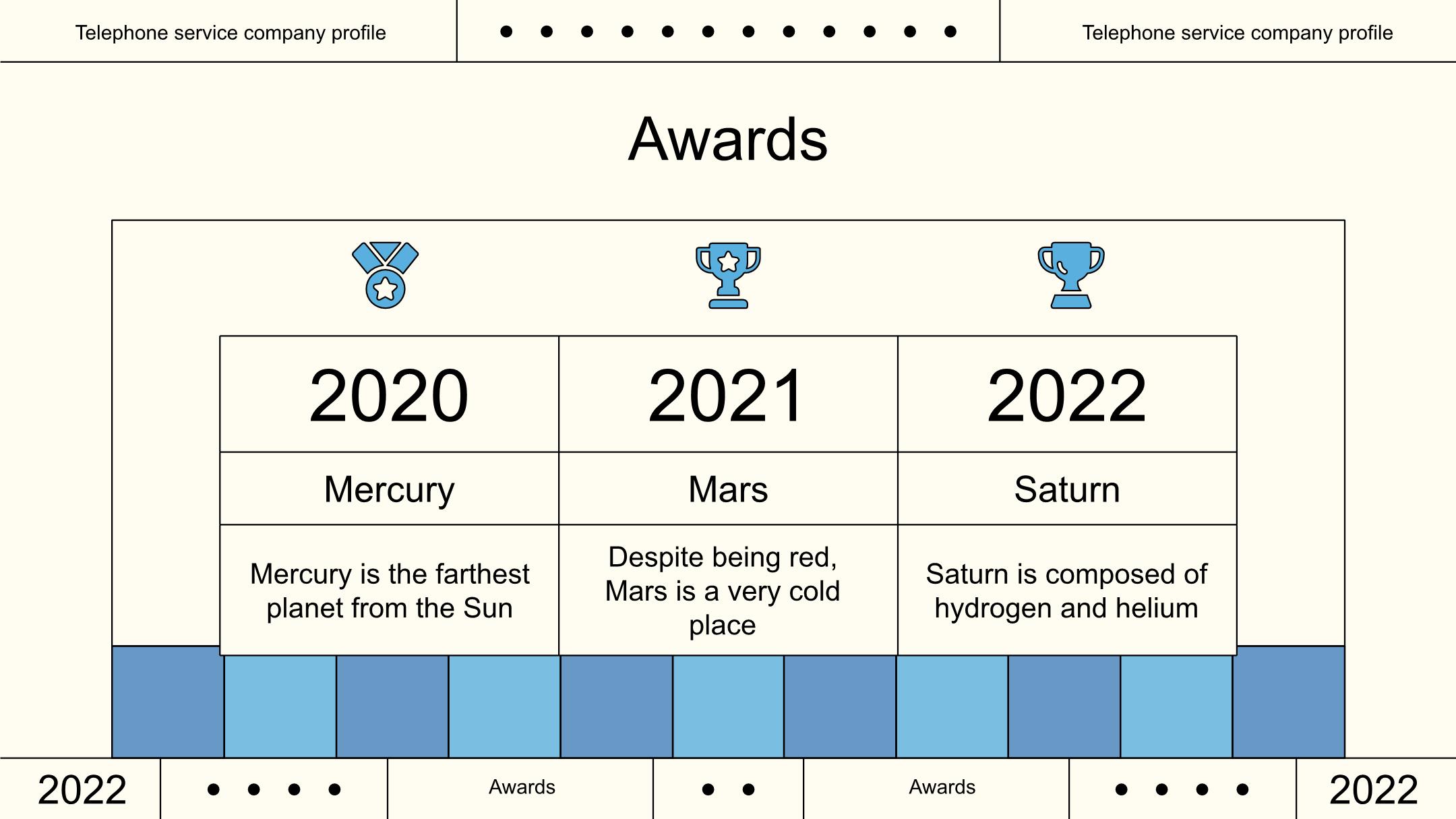 Telephone service company profile

Telephone service company profile

Awards

| 2020 | 2021 | 2022 |
|---|---|---|
| Mercury | Mars | Saturn |
| Mercury is the farthest planet from the Sun | Despite being red, Mars is a very cold place | Saturn is composed of hydrogen and helium |

2022

Awards

Awards

2022